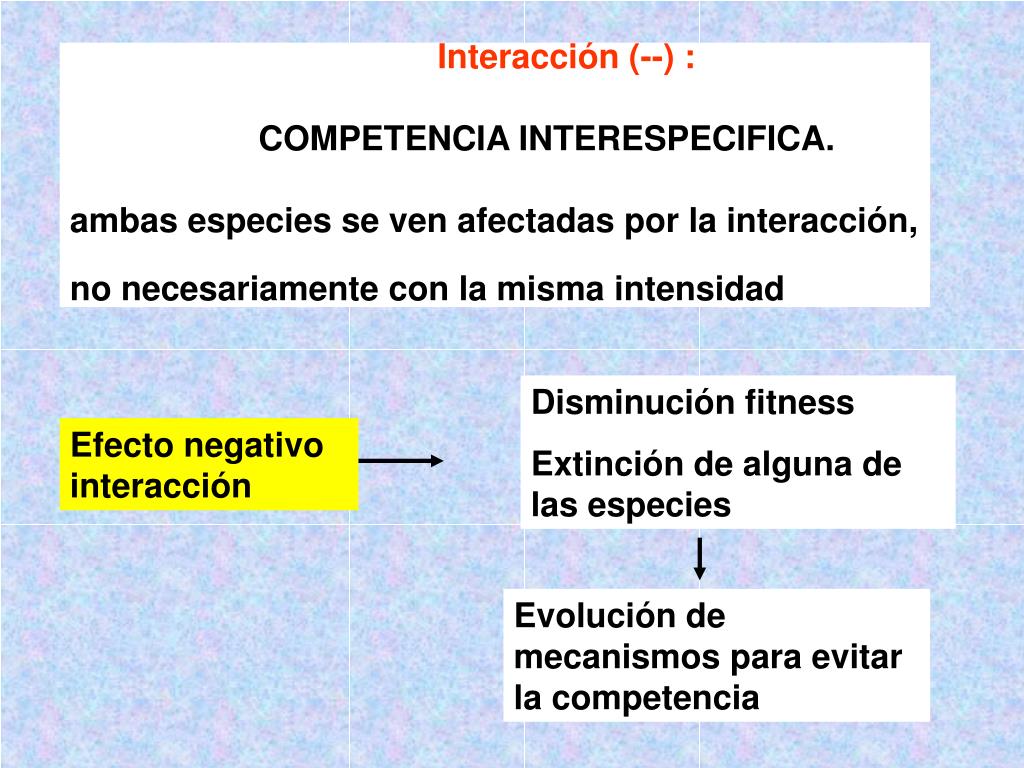 Interacción (--) :

COMPETENCIA INTERESPECIFICA.

ambas especies se ven afectadas por la interacción,

no necesariamente con la misma intensidad

Efecto negativo interacción

Disminución fitness

Extinción de alguna de las especies

Evolución de mecanismos para evitar la competencia